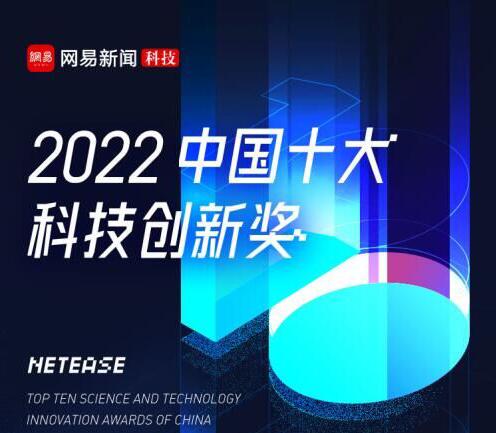 網易 网易新闻 科技

2022 中国十大
科技创新奖

NETEASE

TOP TEN SCIENCE AND TECHNOLOGY
INNOVATION AWARDS OF CHINA